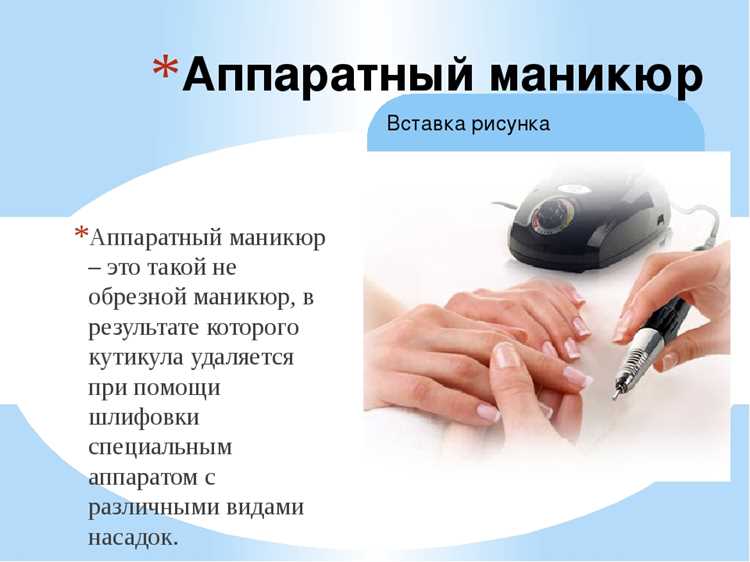 *Аппаратный маникюр

Вставка рисунка

*Аппаратный маникюр – это такой не обрезной маникюр, в результате которого кутикула удаляется при помощи шлифовки специальным аппаратом с различными видами насадок.